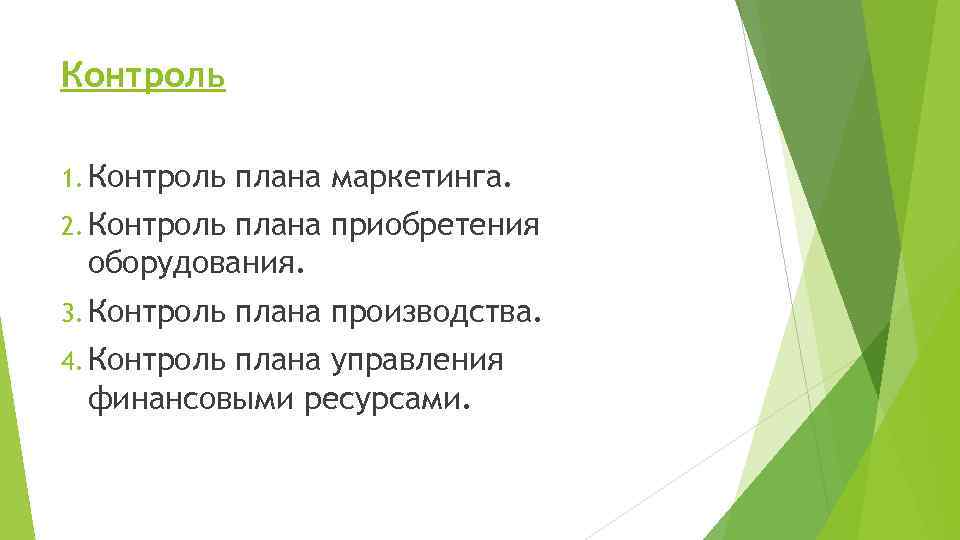 Контроль

1. Контроль плана маркетинга.
2. Контроль плана приобретения оборудования.
3. Контроль плана производства.
4. Контроль плана управления финансовыми ресурсами.